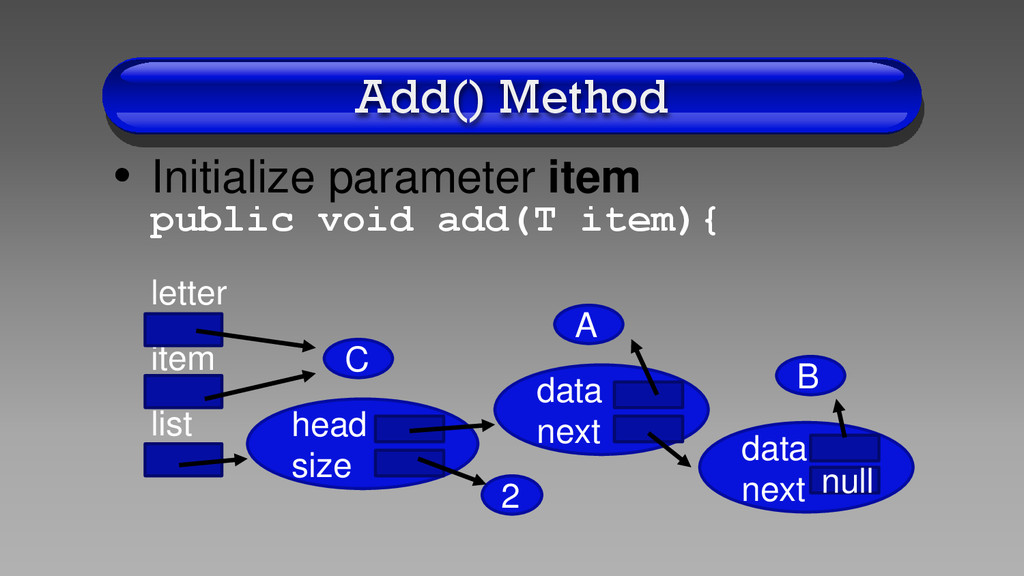 Add() Method

• Initialize parameter **item**
public void add(T item){

letter
item
list

C

head
size

2

A

data
next

B

data
next
null